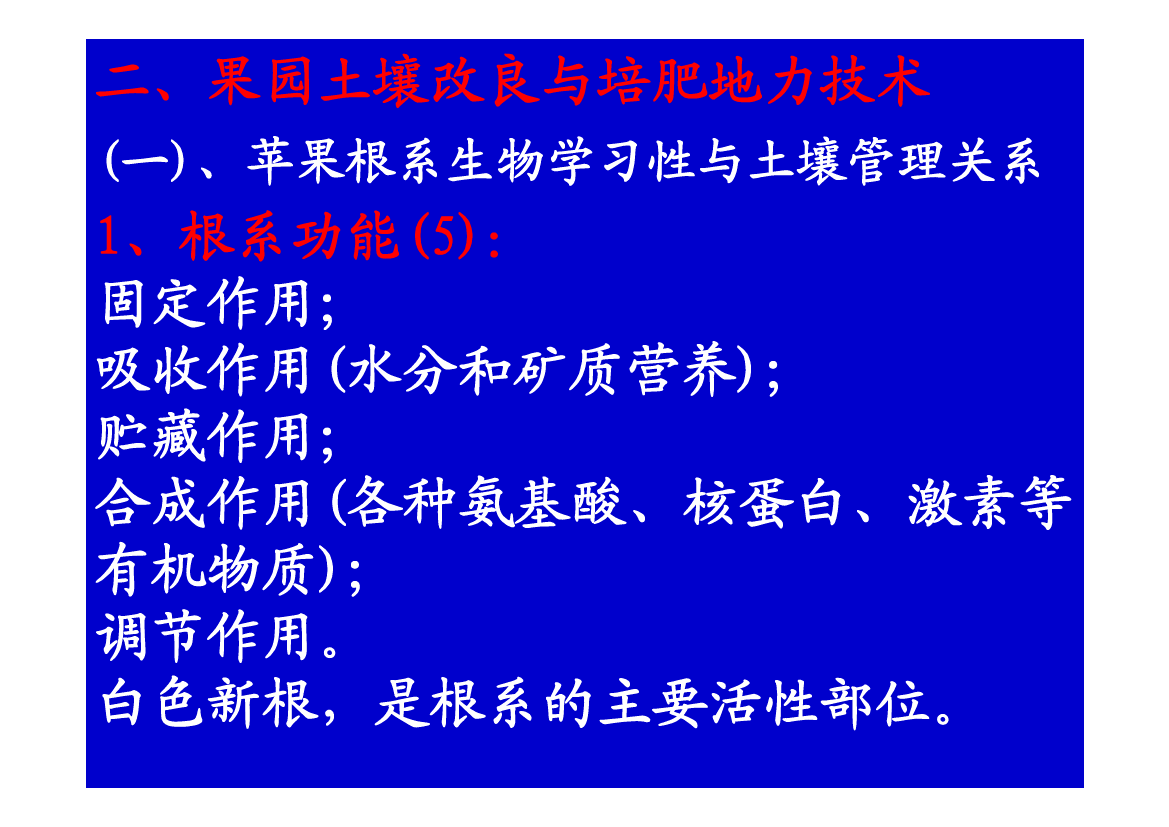 二、果园土壤改良与培肥地力技术

(一)、苹果根系生物学习性与土壤管理关系

1、根系功能(5):

固定作用;

吸收作用(水分和矿质营养);

贮藏作用;

合成作用(各种氨基酸、核蛋白、激素等有机物质);

调节作用。

白色新根,是根系的主要活性部位。